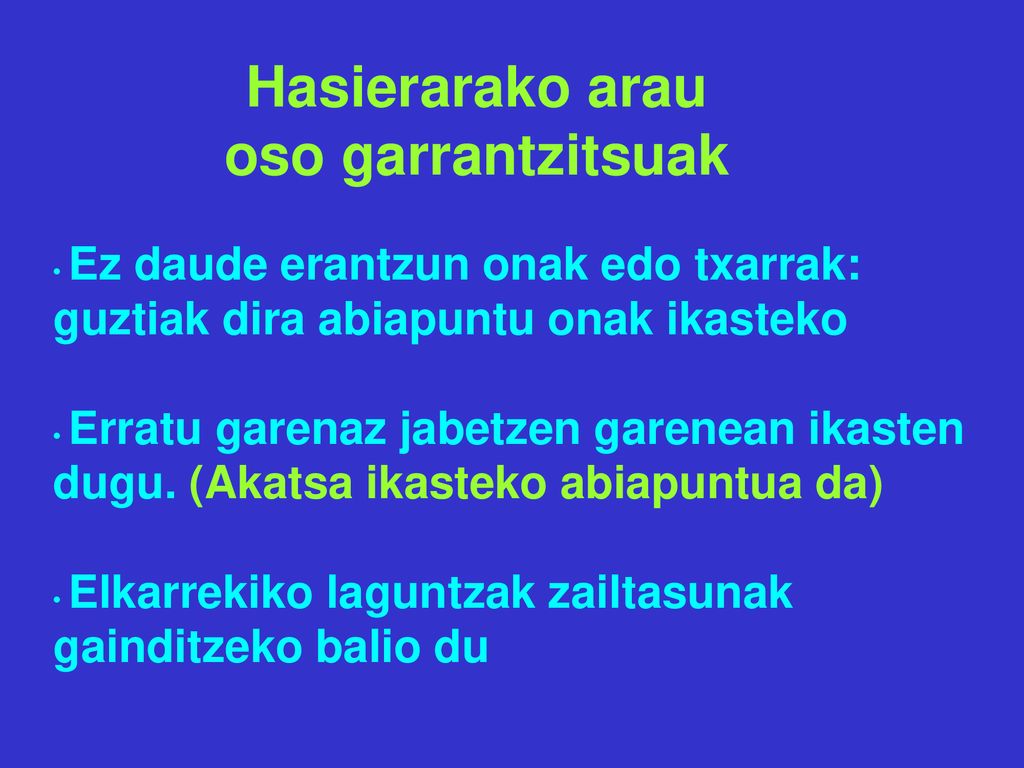 Hasierarako arau
oso garrantzitsuak

• Ez daude erantzun onak edo txarrak: guztiak dira abiapuntu onak ikasteko

• Erratu garenaz jabetzen garenean ikasten dugu. (Akatsa ikasteko abiapuntua da)

• Elkarrekiko laguntzak zailtasunak gainditzeko balio du